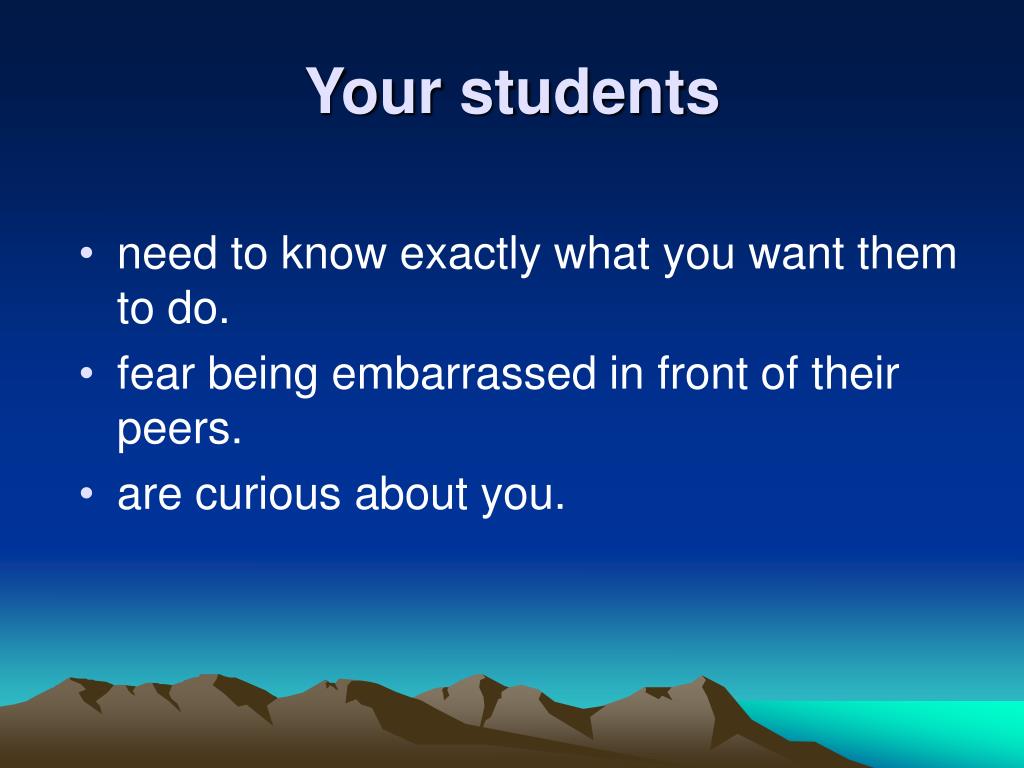 Your students

• need to know exactly what you want them to do.
• fear being embarrassed in front of their peers.
• are curious about you.